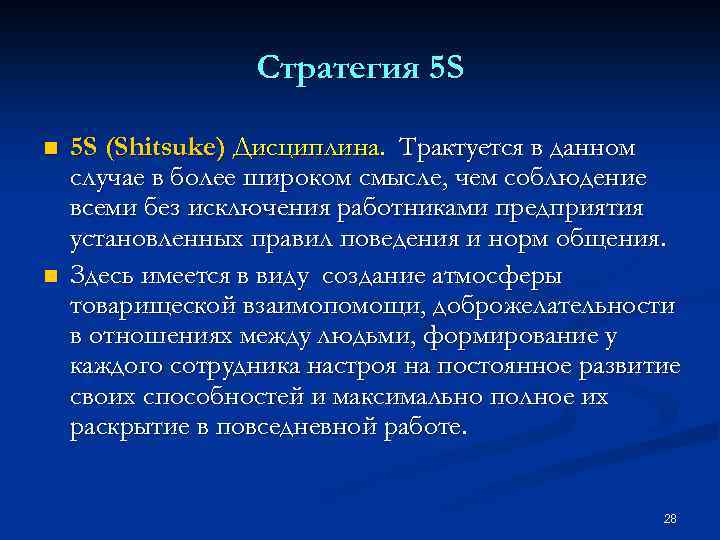 Стратегия 5S

5S (Shitsuke) Дисциплина. Трактуется в данном случае в более широком смысле, чем соблюдение всеми без исключения работниками предприятия установленных правил поведения и норм общения.

Здесь имеется в виду создание атмосферы товарищеской взаимопомощи, доброжелательности в отношениях между людьми, формирование у каждого сотрудника настроя на постоянное развитие своих способностей и максимально полное их раскрытие в повседневной работе.

28